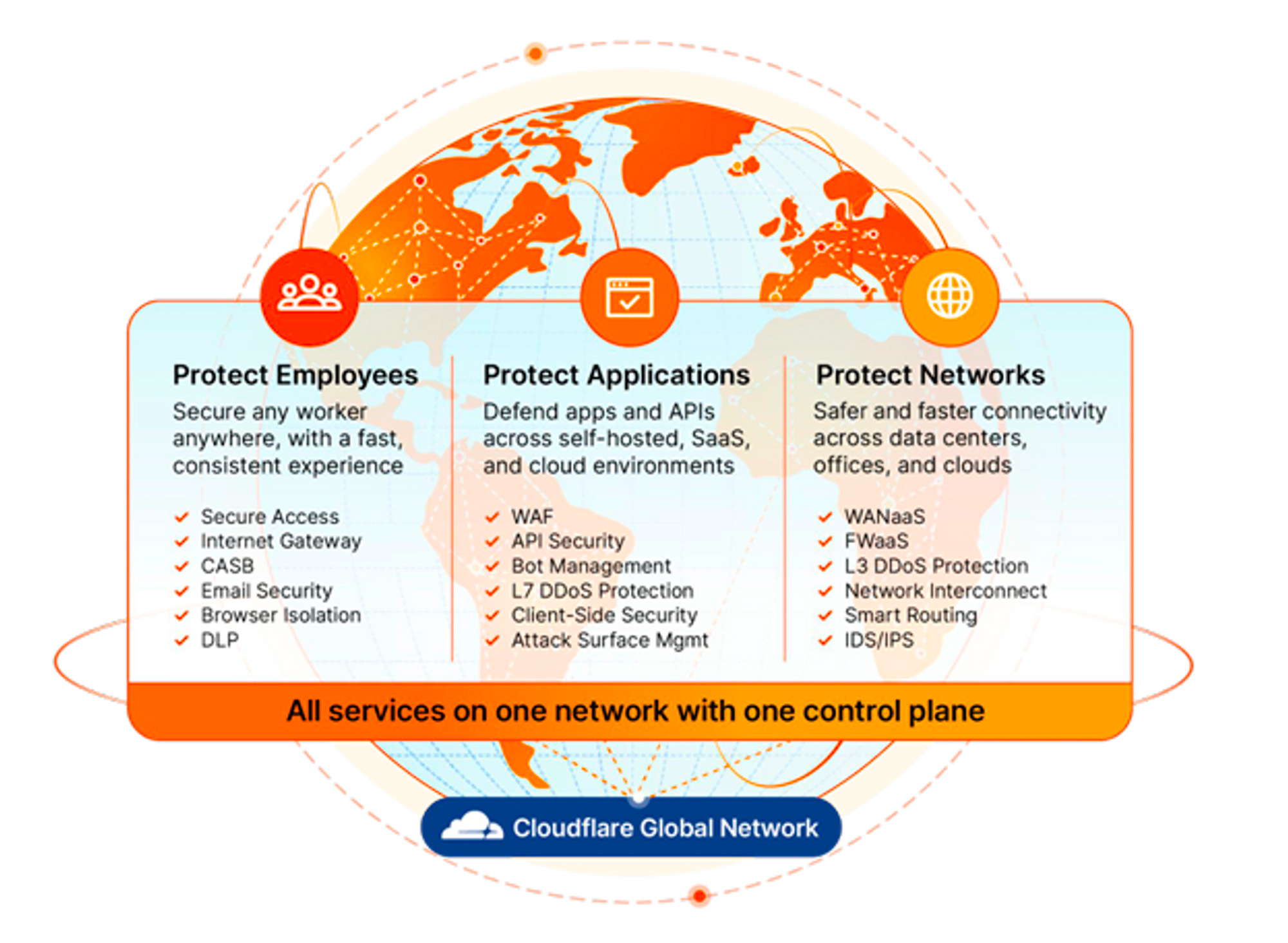 Protect Employees

Secure any worker anywhere, with a fast, consistent experience

✓ Secure Access
✓ Internet Gateway
✓ CASB
✓ Email Security
✓ Browser Isolation
✓ DLP

Protect Applications

Defend apps and APIs across self-hosted, SaaS, and cloud environments

✓ WAF
✓ API Security
✓ Bot Management
✓ L7 DDoS Protection
✓ Client-Side Security
✓ Attack Surface Mgmt

Protect Networks

Safer and faster connectivity across data centers, offices, and clouds

✓ WANaaS
✓ FWaaS
✓ L3 DDoS Protection
✓ Network Interconnect
✓ Smart Routing
✓ IDS/IPS

All services on one network with one control plane

Cloudflare Global Network